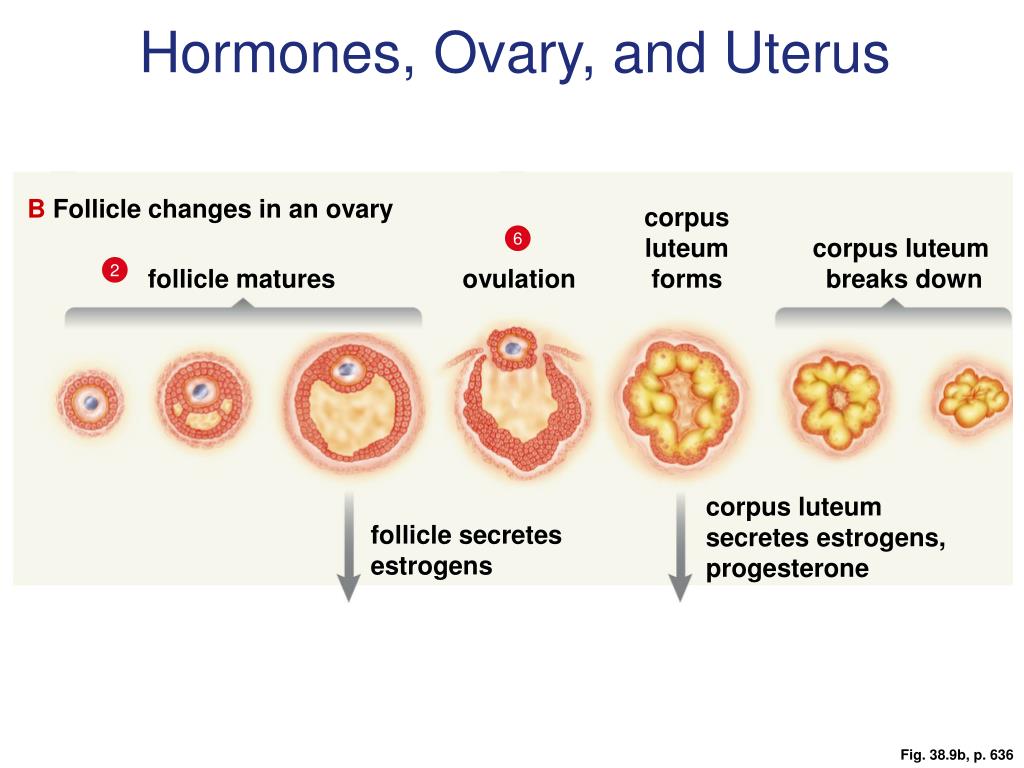 Hormones, Ovary, and Uterus

B Follicle changes in an ovary

2 follicle matures

6 ovulation

corpus luteum forms

corpus luteum breaks down

follicle secretes estrogens

corpus luteum secretes estrogens, progesterone

Fig. 38.9b, p. 636